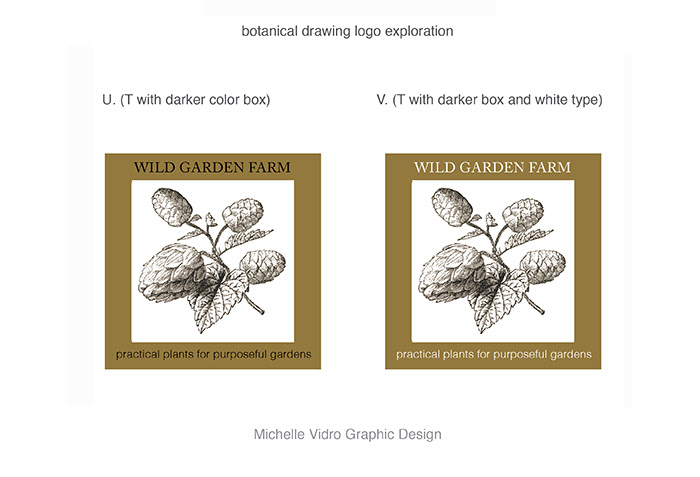 botanical drawing logo exploration

U. (T with darker color box)

WILD GARDEN FARM

practical plants for purposeful gardens

V. (T with darker box and white type)

WILD GARDEN FARM

practical plants for purposeful gardens

Michelle Vidro Graphic Design